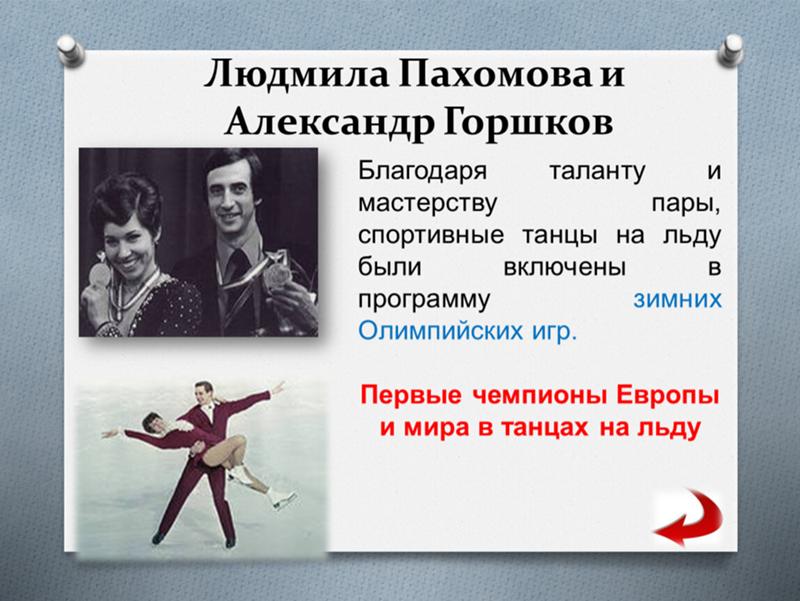 Людмила Пахомова и Александр Горшков

Благодаря таланту и мастерству пары, спортивные танцы на льду были включены в программу зимних Олимпийских игр.

Первые чемпионы Европы и мира в танцах на льду